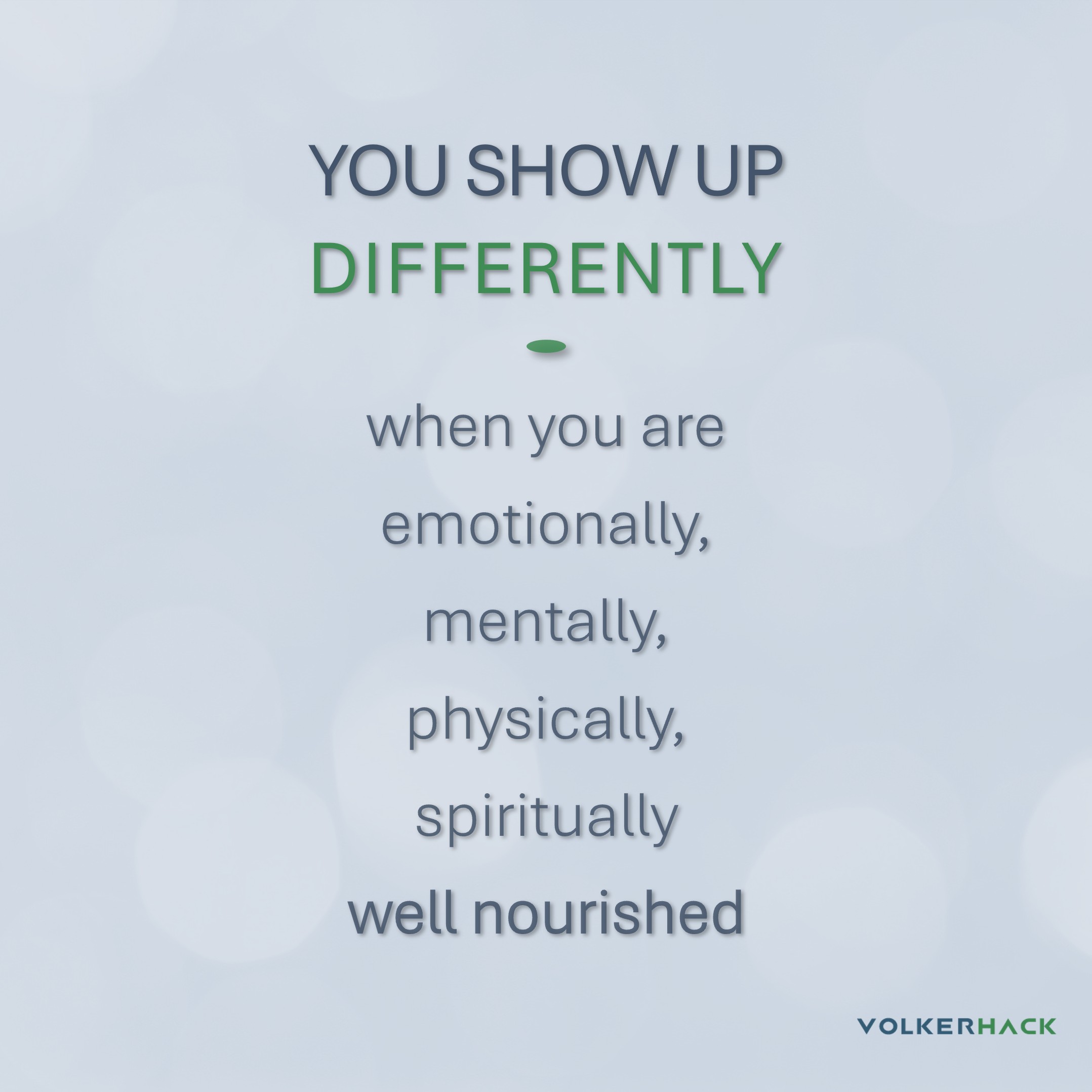 YOU SHOW UP
DIFFERENTLY

when you are
emotionally,
mentally,
physically,
spiritually
well nourished

VOLKERHACK